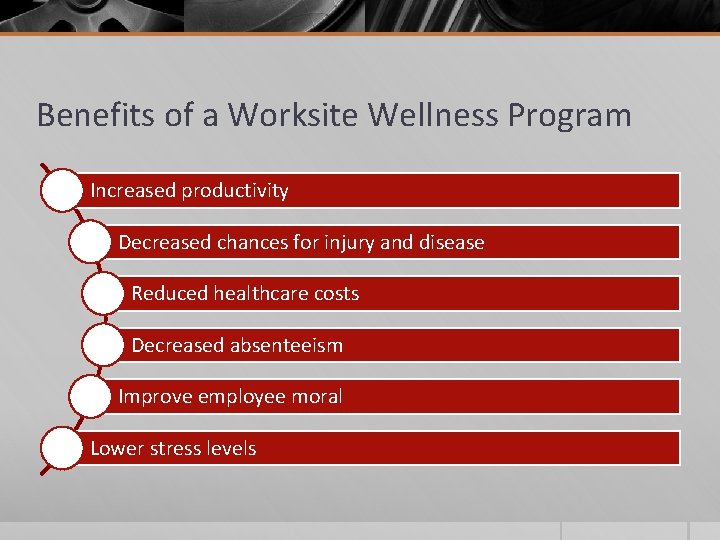 Benefits of a Worksite Wellness Program

Increased productivity

Decreased chances for injury and disease

Reduced healthcare costs

Decreased absenteeism

Improve employee moral

Lower stress levels